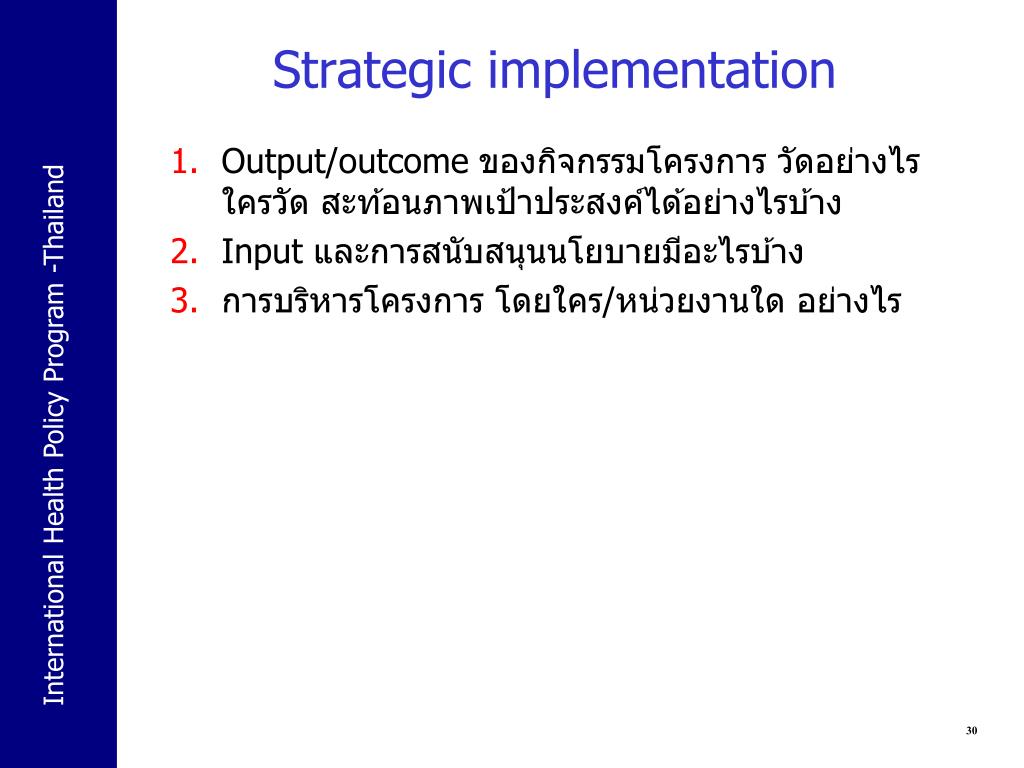 International Health Policy Program -Thailand

Strategic implementation

1. Output/outcome ของกิจกรรมโครงการ วัดอย่างไร ใครวัด สะท้อนภาพเป้าประสงค์ได้อย่างไรบ้าง
2. Input และการสนับสนุนนโยบายมีอะไรบ้าง
3. การบริหารโครงการ โดยใคร/หน่วยงานใด อย่างไร

30